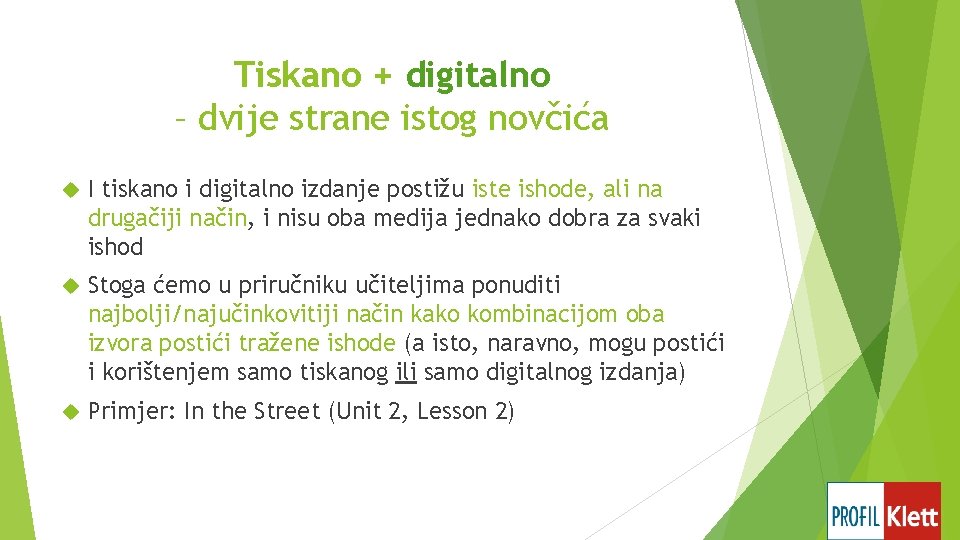 Tiskano + digitalno
– dvije strane istog novčića

I tiskano i digitalno izdanje postižu iste ishode, ali na drugačiji način, i nisu oba medija jednako dobra za svaki ishod

Stoga ćemo u priručniku učiteljima ponuditi najbolji/najučinkovitiji način kako kombinacijom oba izvora postići tražene ishode (a isto, naravno, mogu postići i korištenjem samo tiskanog ili samo digitalnog izdanja)

Primjer: In the Street (Unit 2, Lesson 2)

PROFIL Klett